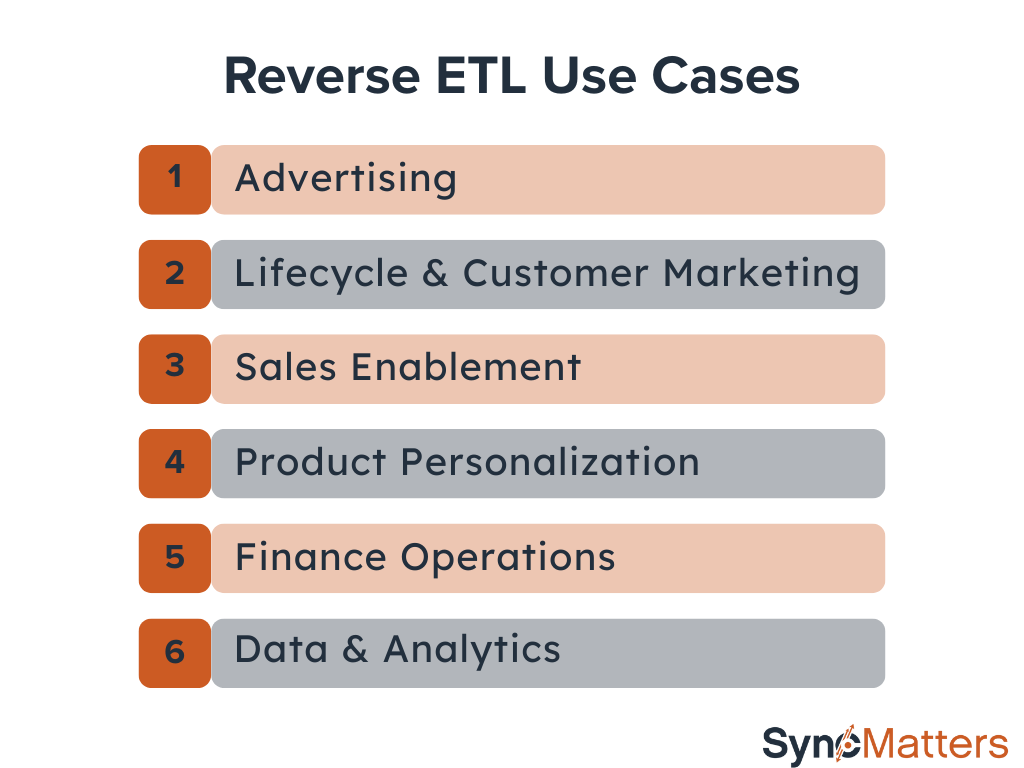 Reverse ETL Use Cases

1 Advertising

2 Lifecycle & Customer Marketing

3 Sales Enablement

4 Product Personalization

5 Finance Operations

6 Data & Analytics

SyncMatters